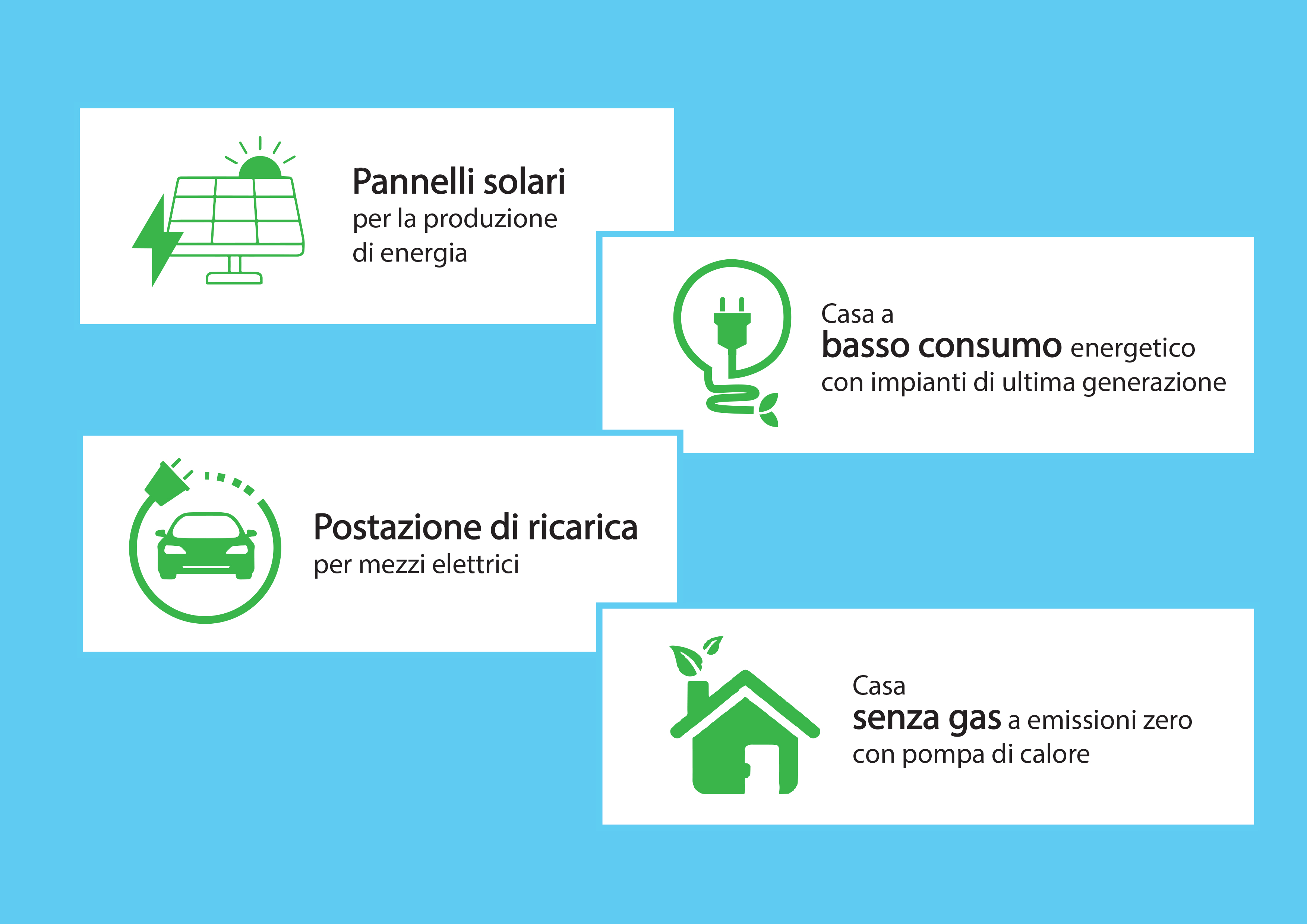 Pannelli solari
per la produzione di energia

Casa a
basso consumo energetico
con impianti di ultima generazione

Postazione di ricarica
per mezzi elettrici

Casa
senza gas a emissioni zero
con pompa di calore